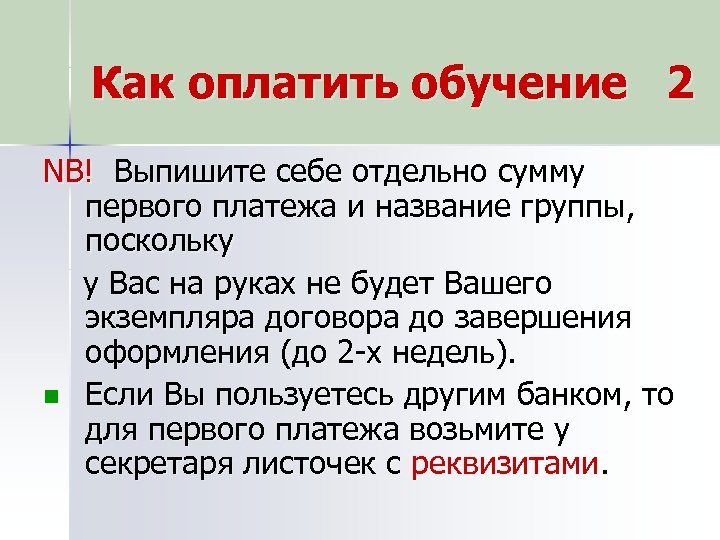 Как оплатить обучение 2

NB! Выпишите себе отдельно сумму первого платежа и название группы, поскольку

у Вас на руках не будет Вашего экземпляра договора до завершения оформления (до 2-х недель).

Если Вы пользуетесь другим банком, то для первого платежа возьмите у секретаря листочек с реквизитами.